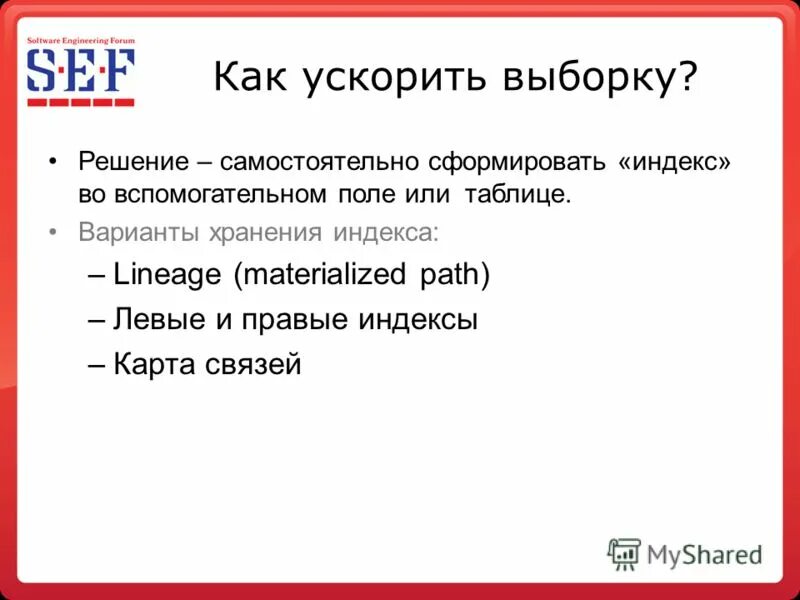 Software Engineering Forum
S·E·F

Как ускорить выборку?

• Решение – самостоятельно сформировать «индекс» во вспомогательном поле или таблице.
• Варианты хранения индекса:
– Lineage (materialized path)
– Левые и правые индексы
– Карта связей

MyShared